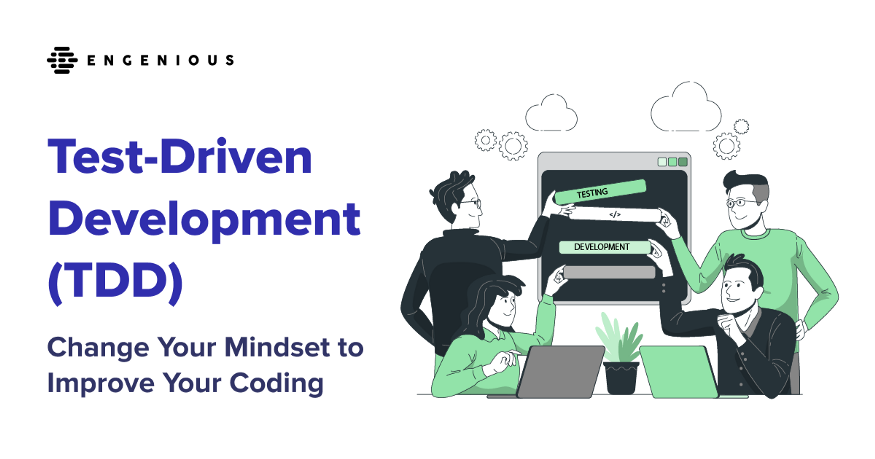 ENGENIOUS

Test-Driven Development (TDD)

Change Your Mindset to Improve Your Coding

TESTING

</>

DEVELOPMENT